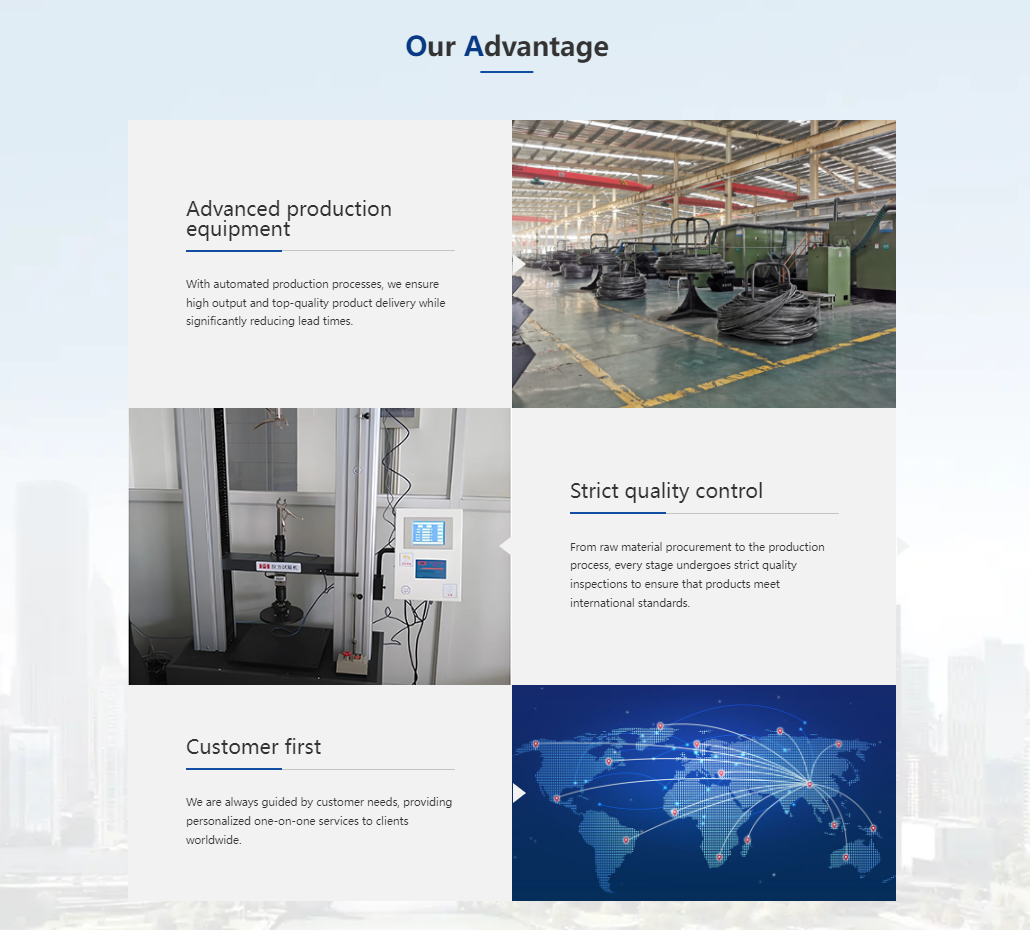 Our Advantage

Advanced production equipment

With automated production processes, we ensure high output and top-quality product delivery while significantly reducing lead times.

Strict quality control

From raw material procurement to the production process, every stage undergoes strict quality inspections to ensure that products meet international standards.

Customer first

We are always guided by customer needs, providing personalized one-on-one services to clients worldwide.